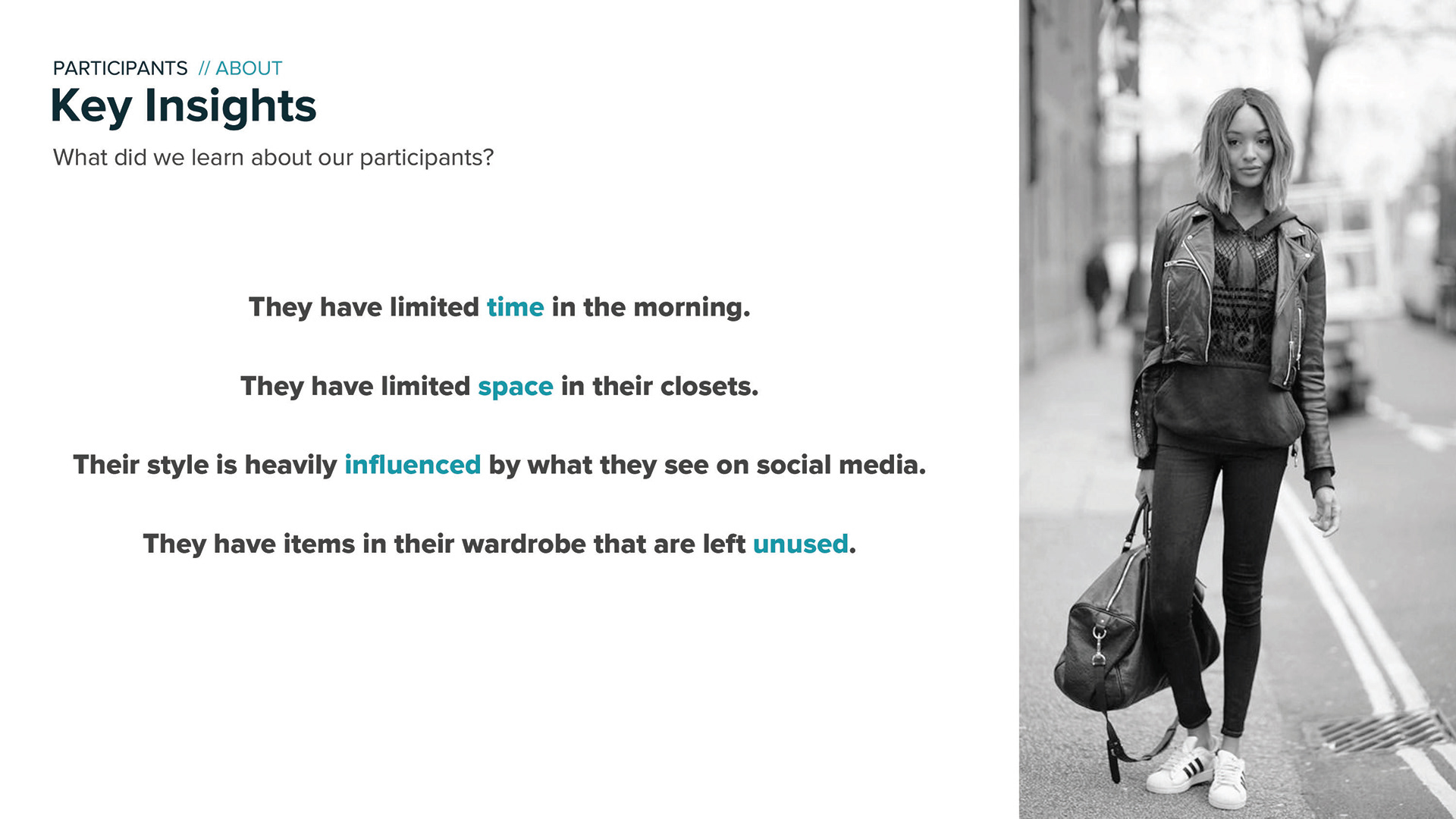 PARTICIPANTS // ABOUT
Key Insights
What did we learn about our participants?

They have limited time in the morning.

They have limited space in their closets.

Their style is heavily influenced by what they see on social media.

They have items in their wardrobe that are left unused.